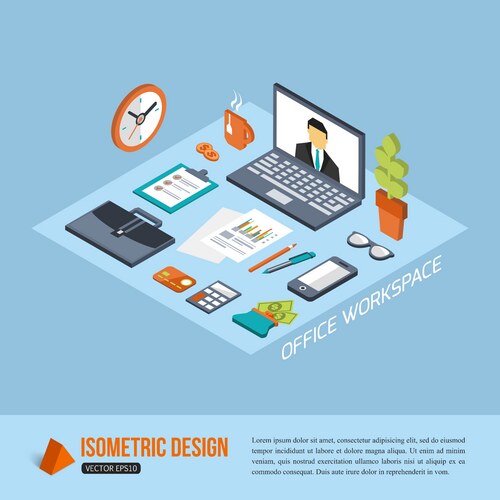 OFFICE WORKSPACE

ISOMETRIC DESIGN
VECTOR EPS10

Lorem ipsum dolor sit amet, consectetur adipisicing elit, sed do eiusmod tempor incididunt ut labore et dolore magna aliqua. Ut enim ad minim veniam, quis nostrud exercitation ullamco laboris nisi ut aliquip ex ea commodo consequat. Duis aute irure dolor in reprehenderit in vom.